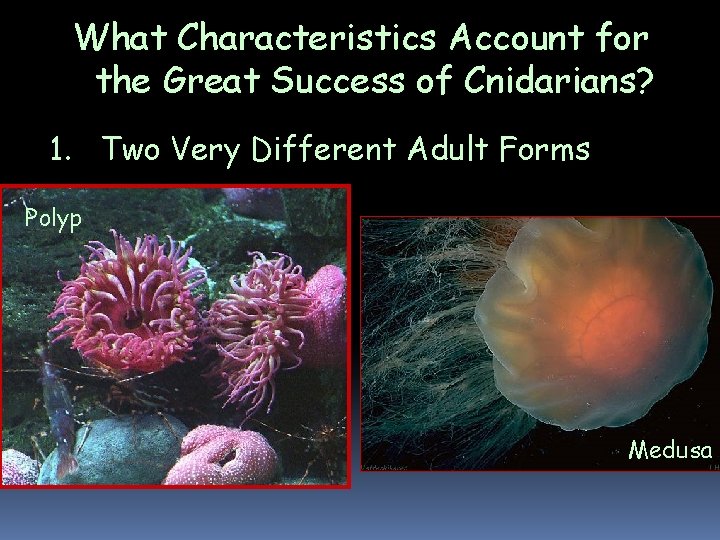 What Characteristics Account for the Great Success of Cnidarians?

1. Two Very Different Adult Forms

Polyp

Medusa